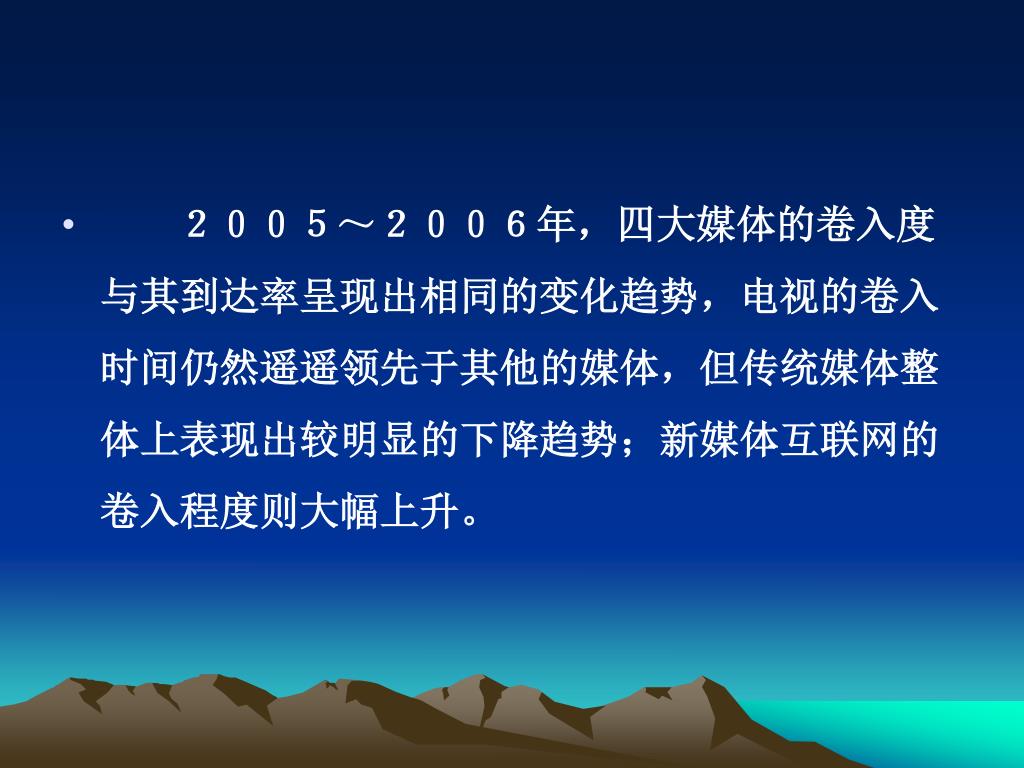 • ２００５～２００６年，四大媒体的卷入度与其到达率呈现出相同的变化趋势，电视的卷入时间仍然遥遥领先于其他的媒体，但传统媒体整体上表现出较明显的下降趋势；新媒体互联网的卷入程度则大幅上升。